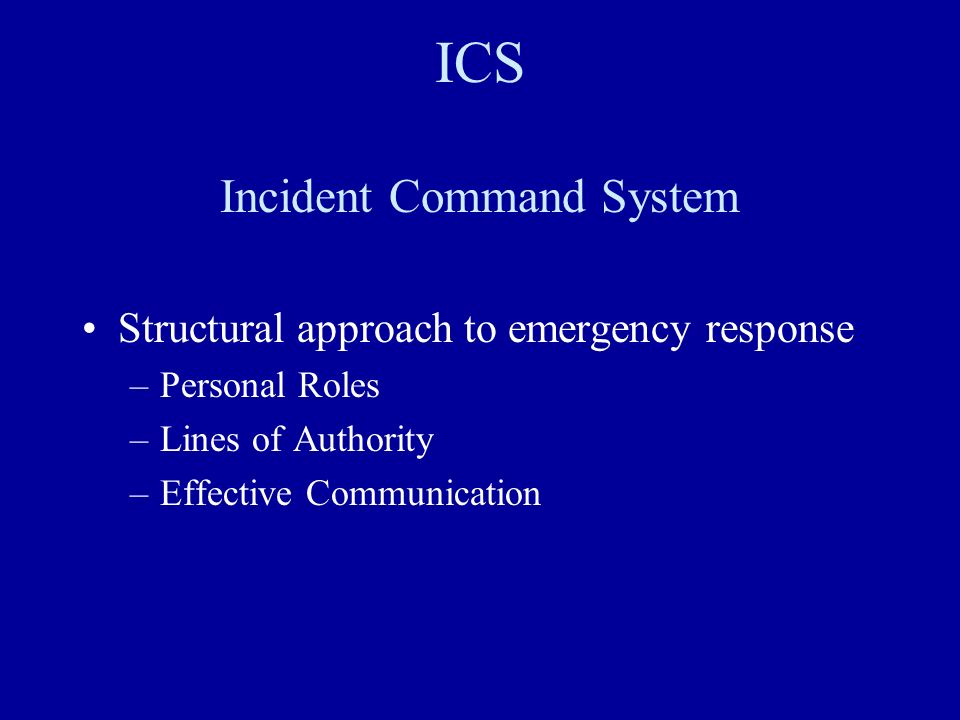 ICS

Incident Command System

• Structural approach to emergency response
– Personal Roles
– Lines of Authority
– Effective Communication